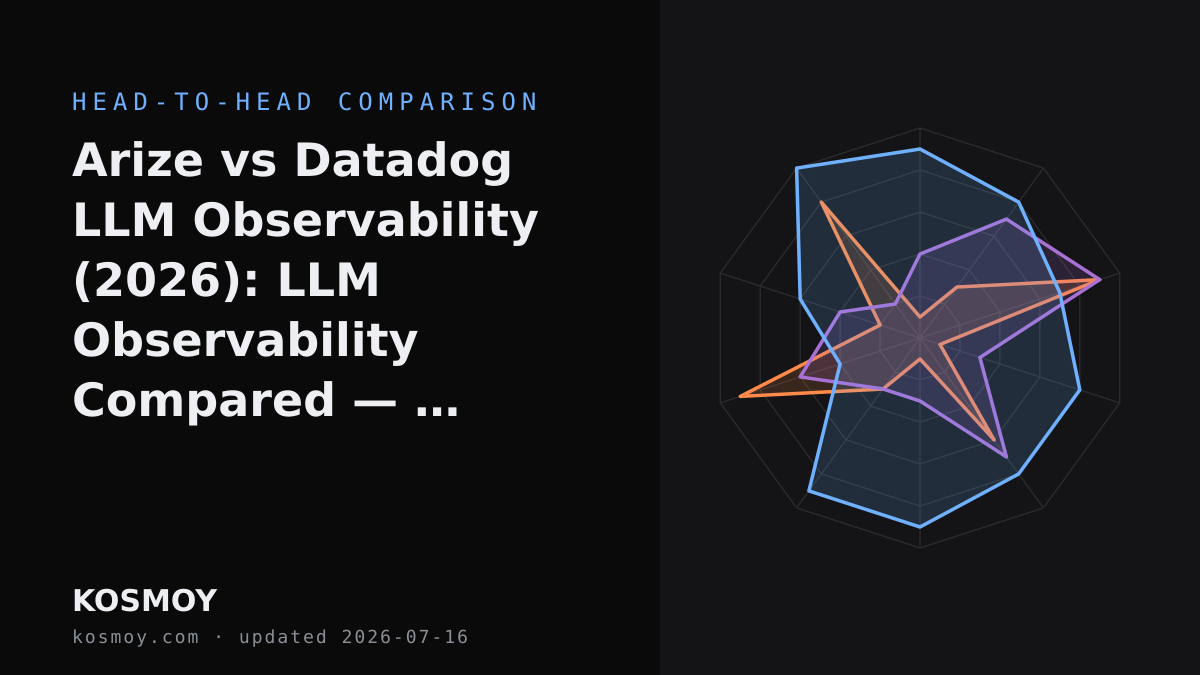 HEAD-TO-HEAD COMPARISON

Arize vs Datadog LLM Observability (2026): LLM Observability Compared — …

KOSMOY

kosmoy.com · updated 2026-07-16